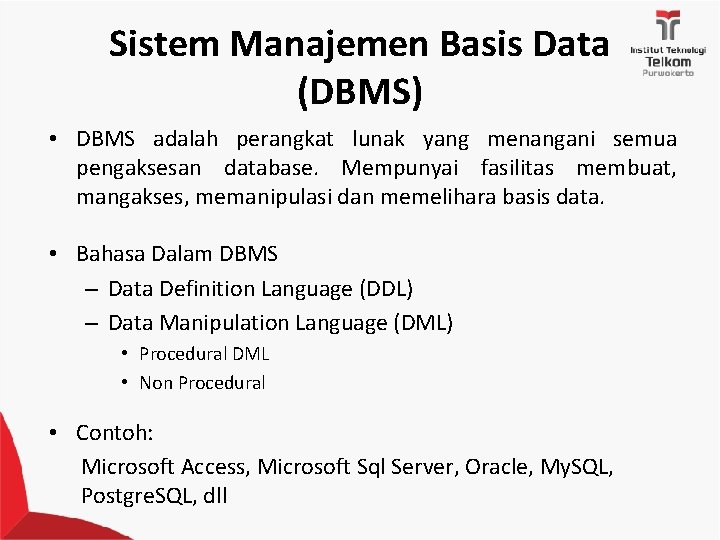 Sistem Manajemen Basis Data (DBMS)

Institut Teknologi Telkom Purwokerto

• DBMS adalah perangkat lunak yang menangani semua pengaksesan database. Mempunyai fasilitas membuat, mangakses, memanipulasi dan memelihara basis data.

• Bahasa Dalam DBMS
– Data Definition Language (DDL)
– Data Manipulation Language (DML)
• Procedural DML
• Non Procedural

• Contoh:
Microsoft Access, Microsoft Sql Server, Oracle, MySQL, PostgreSQL, dll